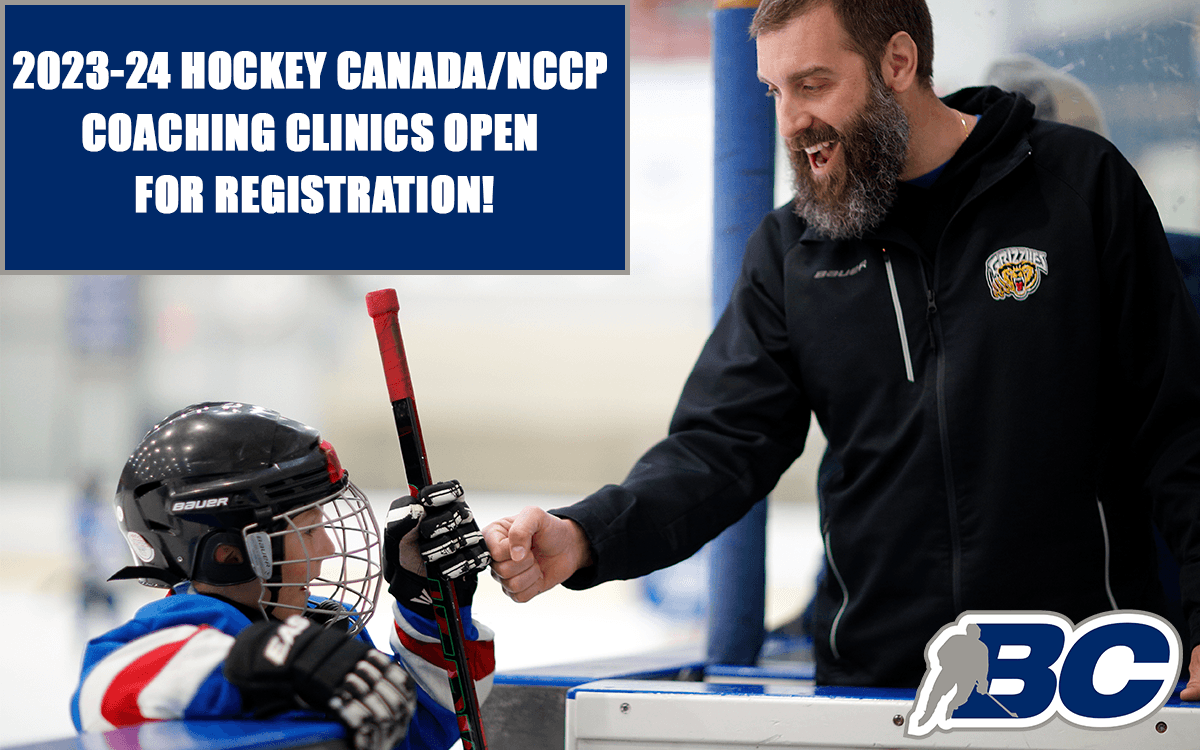 2023-24 HOCKEY CANADA/NCCP COACHING CLINICS OPEN FOR REGISTRATION!

BAUER

GRIZZLIES

BAUER

BC